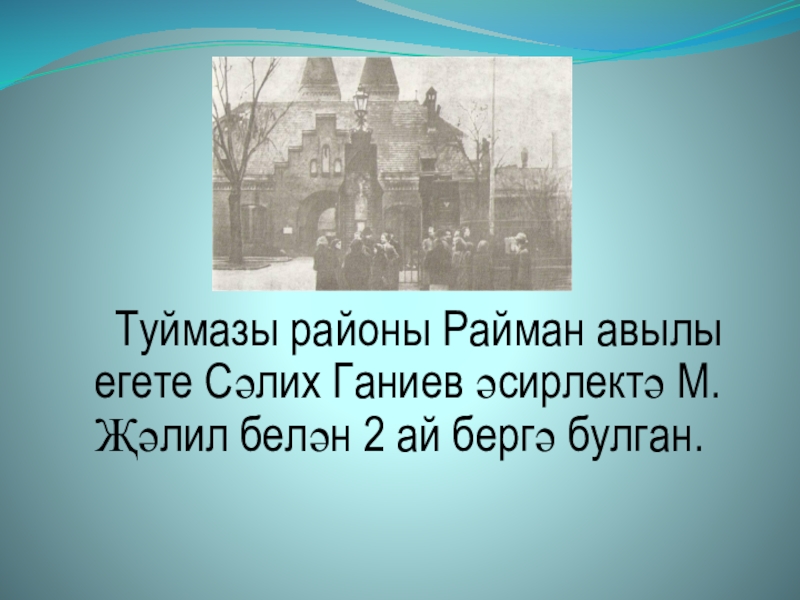 Туймазы районы Райман авылы егете Сәлих Ганиев әсирлектә М. Җәлил белән 2 ай бергә булган.